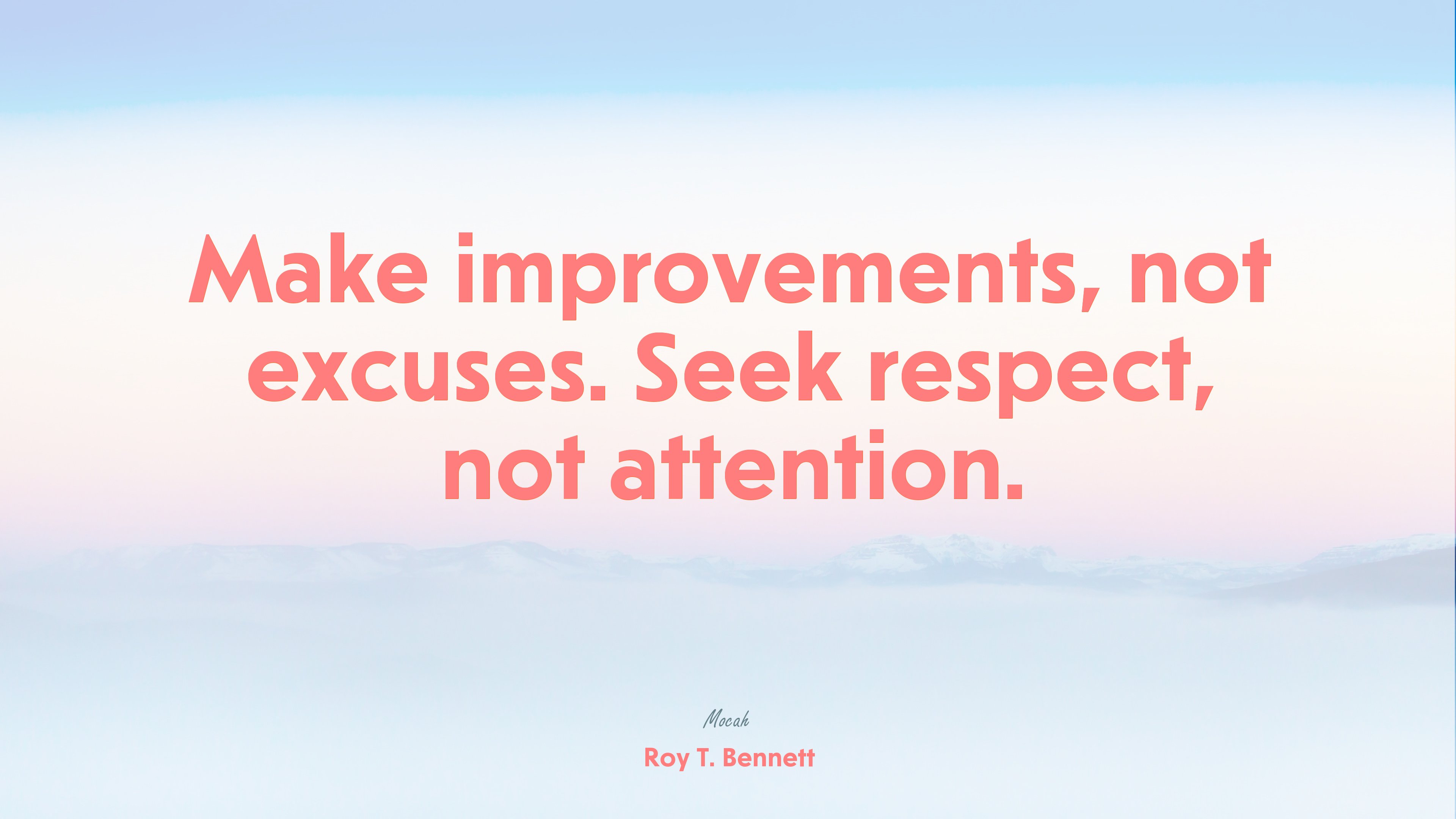 Make improvements, not excuses. Seek respect, not attention.

Mocah

Roy T. Bennett